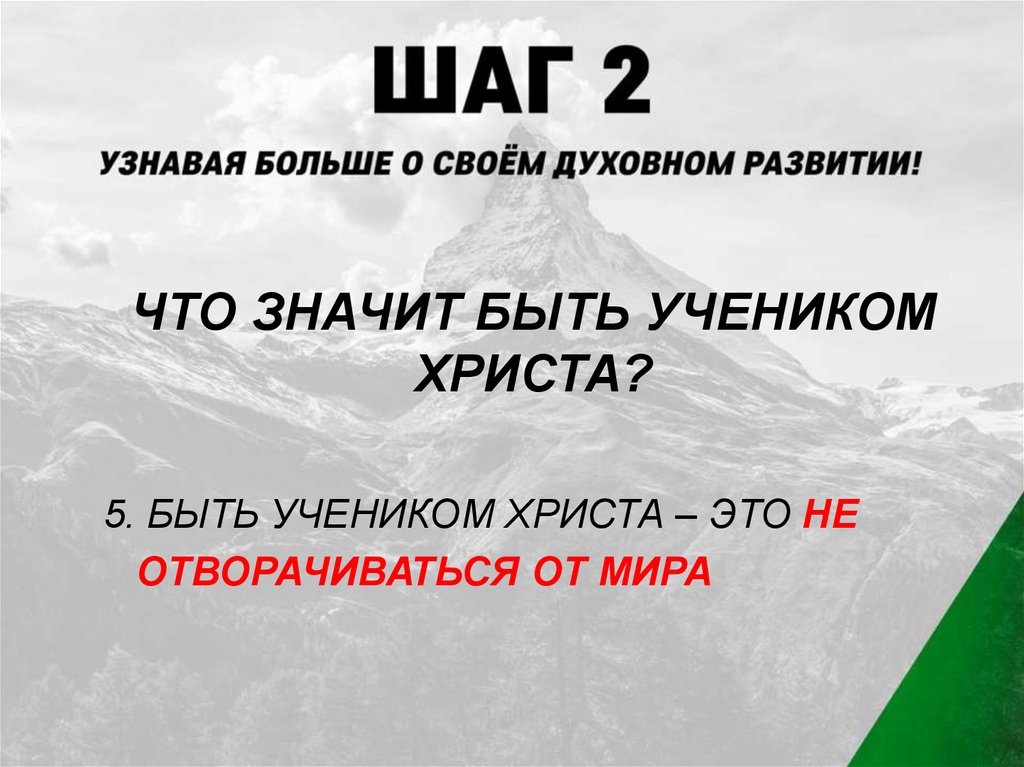 ШАГ 2

УЗНАВАЯ БОЛЬШЕ О СВОЁМ ДУХОВНОМ РАЗВИТИИ!

ЧТО ЗНАЧИТ БЫТЬ УЧЕНИКОМ ХРИСТА?

5. БЫТЬ УЧЕНИКОМ ХРИСТА – ЭТО НЕ ОТВОРАЧИВАТЬСЯ ОТ МИРА